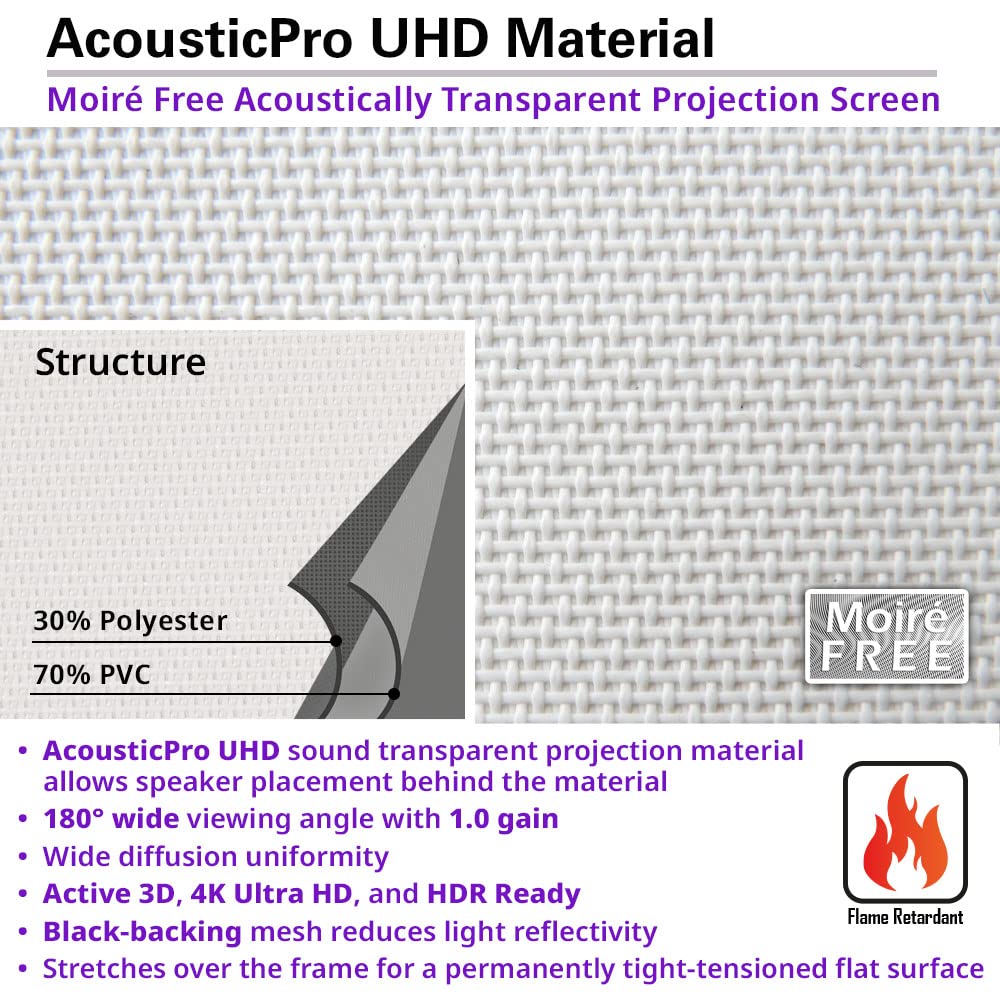 AcousticPro UHD Material

Moiré Free Acoustically Transparent Projection Screen

Structure

30% Polyester

70% PVC

Moiré FREE

• AcousticPro UHD sound transparent projection material allows speaker placement behind the material
• 180° wide viewing angle with 1.0 gain
• Wide diffusion uniformity
• Active 3D, 4K Ultra HD, and HDR Ready
• Black-backing mesh reduces light reflectivity
• Stretches over the frame for a permanently tight-tensioned flat surface

Flame Retardant